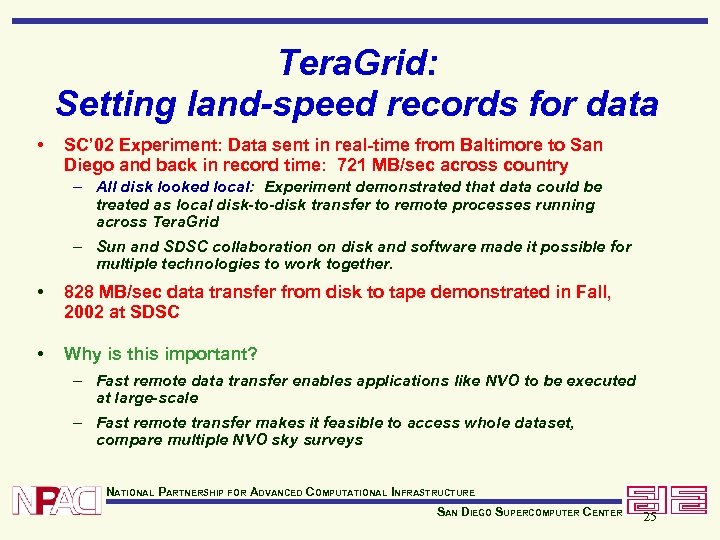 TeraGrid:
Setting land-speed records for data

• SC'02 Experiment: Data sent in real-time from Baltimore to San Diego and back in record time: 721 MB/sec across country
– All disk looked local: Experiment demonstrated that data could be treated as local disk-to-disk transfer to remote processes running across TeraGrid
– Sun and SDSC collaboration on disk and software made it possible for multiple technologies to work together.
• 828 MB/sec data transfer from disk to tape demonstrated in Fall, 2002 at SDSC

• Why is this important?
– Fast remote data transfer enables applications like NVO to be executed at large-scale
– Fast remote transfer makes it feasible to access whole dataset, compare multiple NVO sky surveys

NPACI
NATIONAL PARTNERSHIP FOR ADVANCED COMPUTATIONAL INFRASTRUCTURE
SAN DIEGO SUPERCOMPUTER CENTER
25